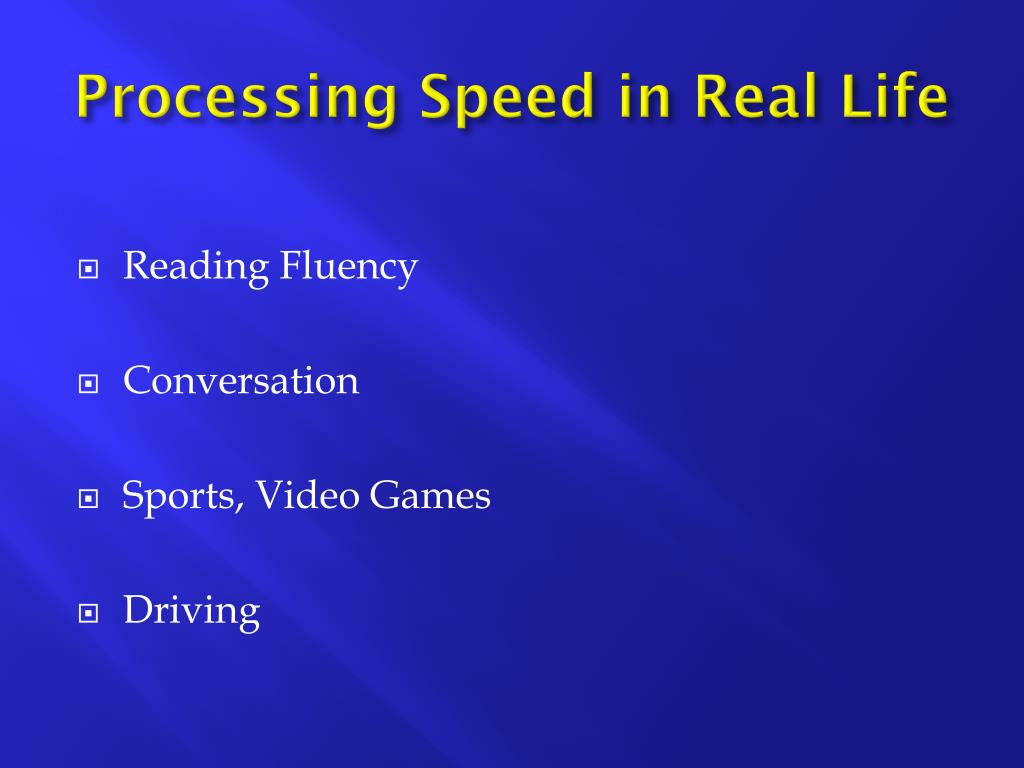 Processing Speed in Real Life

Reading Fluency

Conversation

Sports, Video Games

Driving